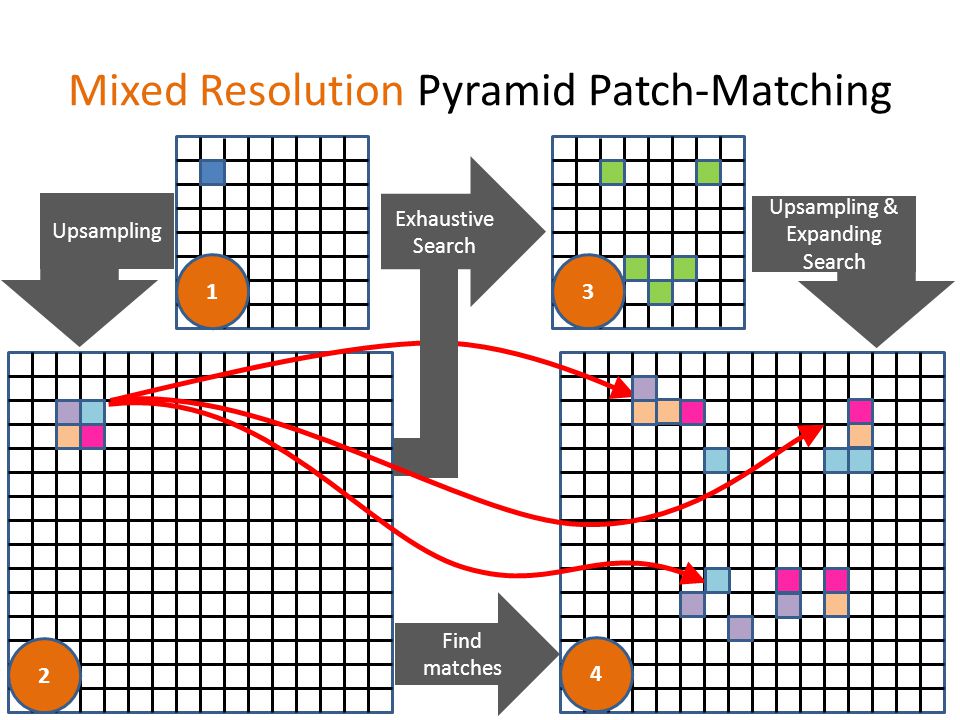 Mixed Resolution Pyramid Patch-Matching

Upsampling

1

Exhaustive Search

3

Upsampling & Expanding Search

2

Find matches

4